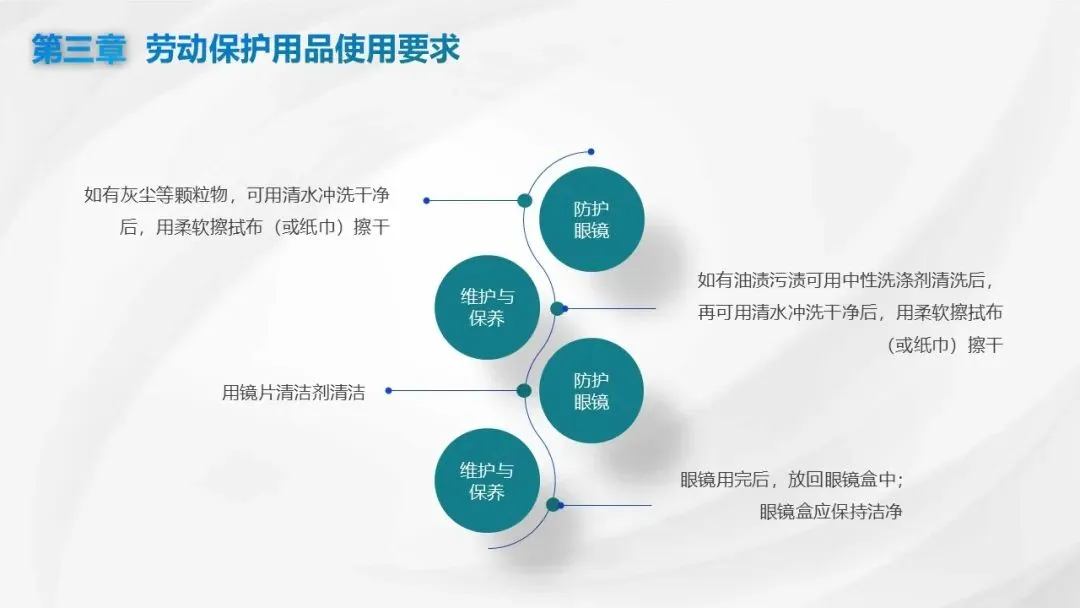 第三章 劳动保护用品使用要求

如有灰尘等颗粒物，可用清水冲洗干净后，用柔软擦拭布（或纸巾）擦干

防护眼镜

维护与保养

如有油渍污渍可用中性洗涤剂清洗后，再可用清水冲洗干净后，用柔软擦拭布（或纸巾）擦干

用镜片清洁剂清洁

防护眼镜

维护与保养

眼镜用完后，放回眼镜盒中；眼镜盒应保持洁净